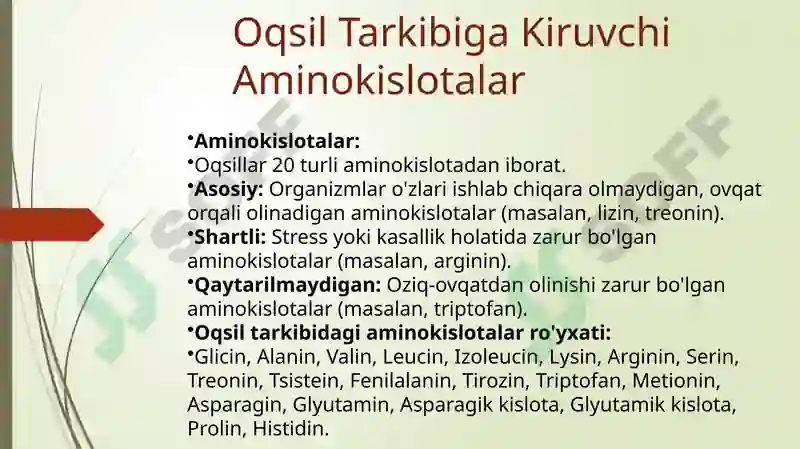 Oqsil Tarkibiga Kiruvchi Aminokislotalar

•Aminokislotalar:
•Oqsillar 20 turli aminokislotadan iborat.
•Asosiy: Organizmlar o'zlari ishlab chiqara olmaydigan, ovqat orqali olinadigan aminokislotalar (masalan, lizin, treonin).
•Shartli: Stress yoki kasallik holatida zarur bo'lgan aminokislotalar (masalan, arginin).
•Qaytarilmaydigan: Oziq-ovqatdan olinishi zarur bo'lgan aminokislotalar (masalan, triptofan).
•Oqsil tarkibidagi aminokislotalar ro'yxati:
•Glicin, Alanin, Valin, Leucin, Izoleucin, Lysin, Arginin, Serin, Treonin, Tsistein, Fenilalanin, Tirozin, Triptofan, Metionin, Asparagin, Glyutamin, Asparagik kislota, Glyutamik kislota, Prolin, Histidin.

JJ SOFF
JJ SOFF